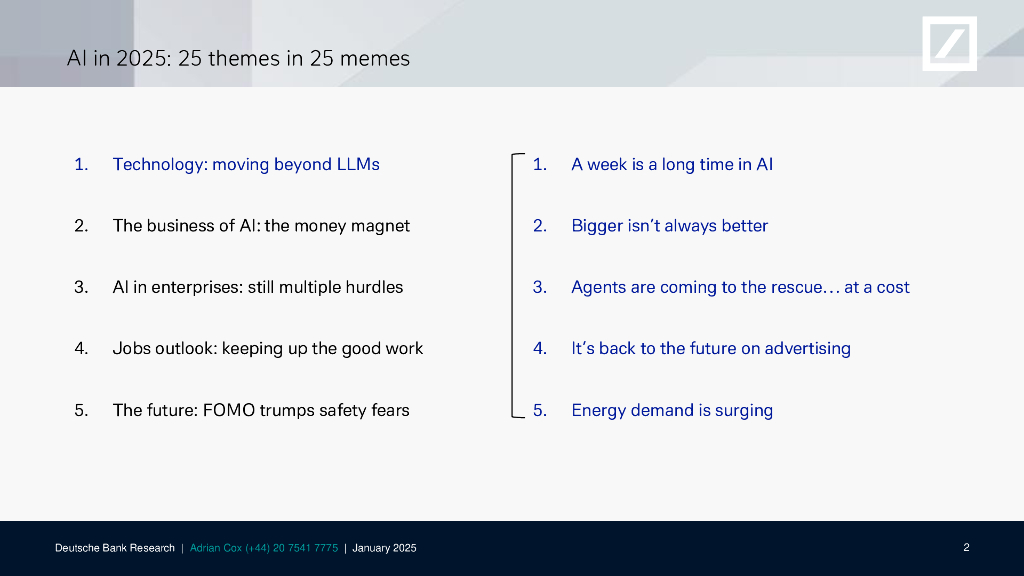 AI in 2025: 25 themes in 25 memes

1. Technology: moving beyond LLMs

2. The business of AI: the money magnet

3. AI in enterprises: still multiple hurdles

4. Jobs outlook: keeping up the good work

5. The future: FOMO trumps safety fears

1. A week is a long time in AI

2. Bigger isn't always better

3. Agents are coming to the rescue… at a cost

4. It's back to the future on advertising

5. Energy demand is surging

Deutsche Bank Research | Adrian Cox (+44) 20 7541 7775 | January 2025

2